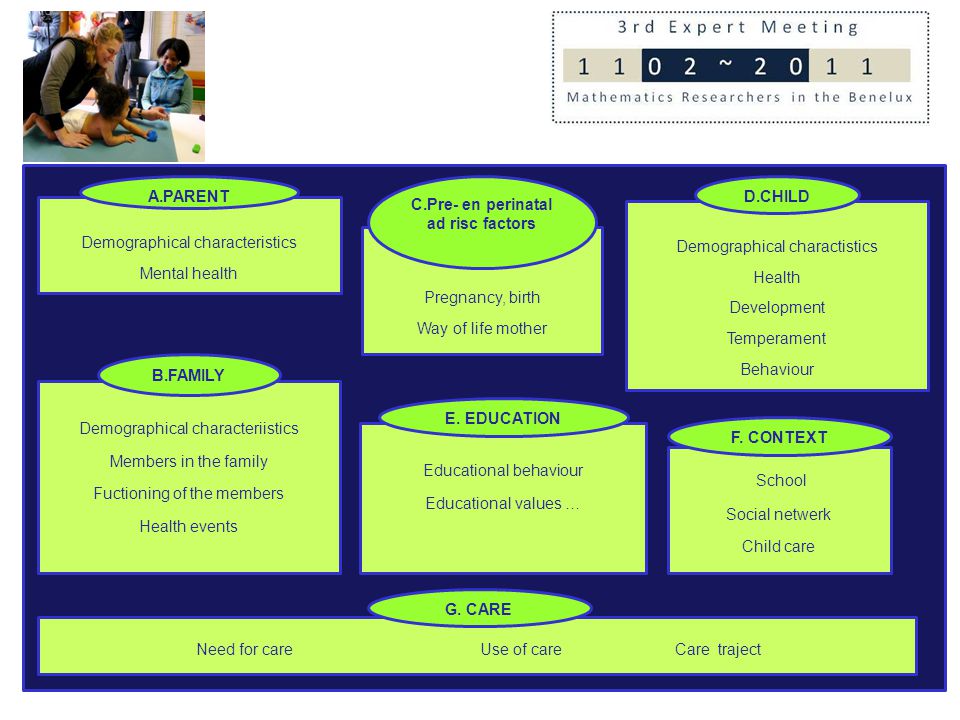 3rd Expert Meeting

1 1 0 2 ~ 2 0 1 1

Mathematics Researchers in the Benelux

A.PARENT

Demographical characteristics

Mental health

C.Pre- en perinatal ad risc factors

Pregnancy, birth

Way of life mother

D.CHILD

Demographical charactistics

Health

Development

Temperament

Behaviour

B.FAMILY

Demographical characteriistics

Members in the family

Fuctioning of the members

Health events

E. EDUCATION

Educational behaviour

Educational values …

F. CONTEXT

School

Social netwerk

Child care

G. CARE

Need for care

Use of care

Care traject